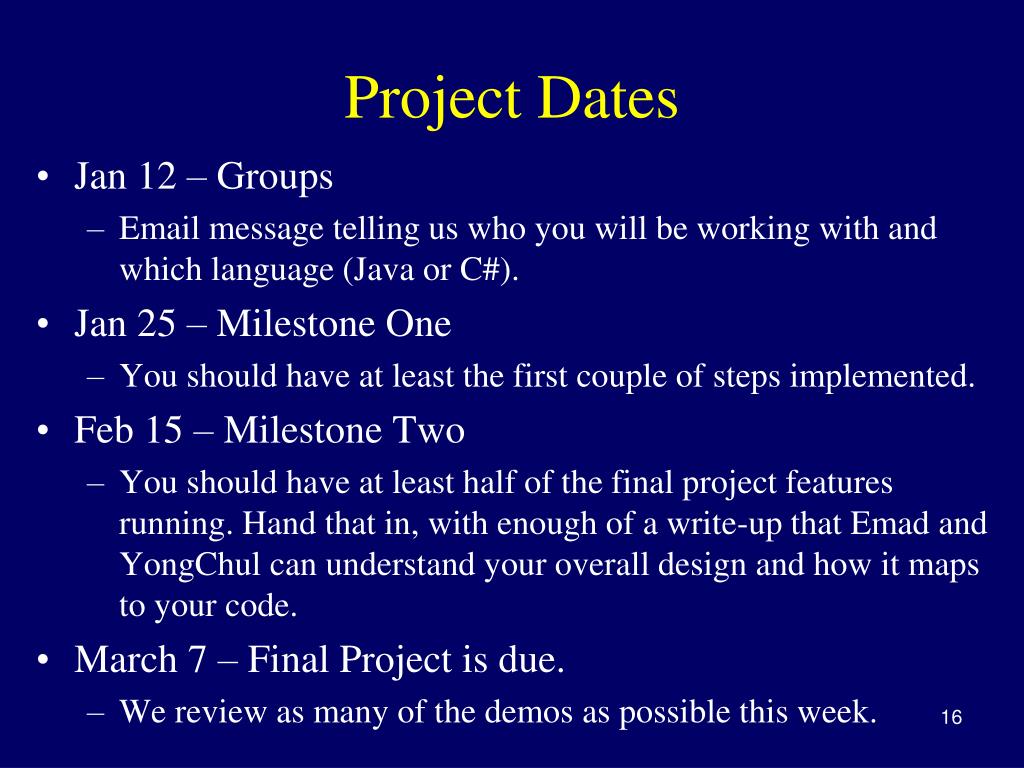 Project Dates

• Jan 12 – Groups
  – Email message telling us who you will be working with and which language (Java or C#).
• Jan 25 – Milestone One
  – You should have at least the first couple of steps implemented.
• Feb 15 – Milestone Two
  – You should have at least half of the final project features running. Hand that in, with enough of a write-up that Emad and YongChul can understand your overall design and how it maps to your code.
• March 7 – Final Project is due.
  – We review as many of the demos as possible this week.

16